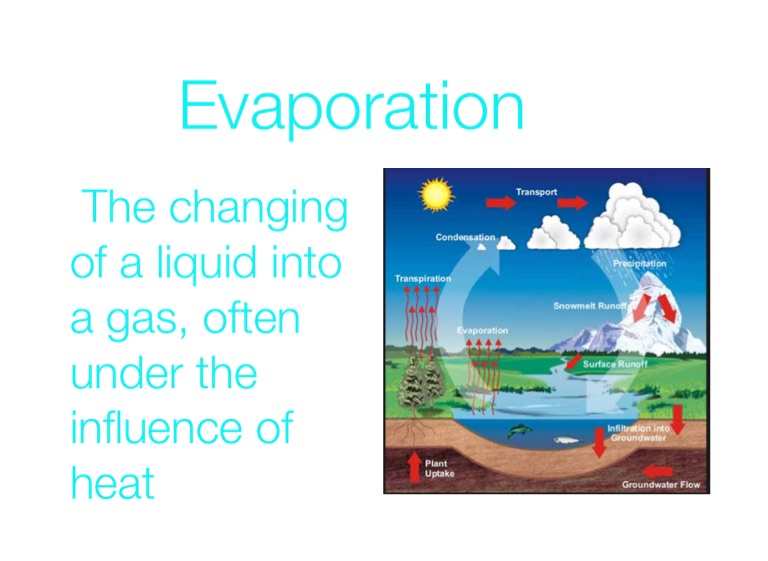 Evaporation

The changing of a liquid into a gas, often under the influence of heat

Transport
Condensation
Precipitation
Transpiration
Snowmelt Runoff
Evaporation
Surface Runoff
Infiltration into Groundwater
Plant Uptake
Groundwater Flow